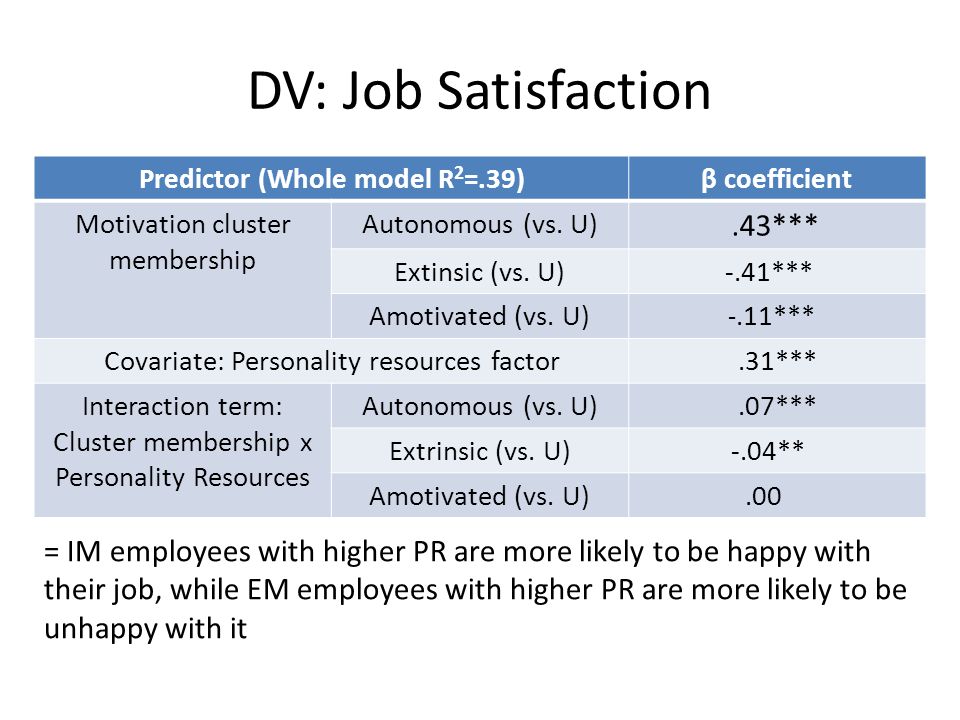 DV: Job Satisfaction

| Predictor (Whole model $R^2$=.39) | | β coefficient |
|---|---|---|
| Motivation cluster membership | Autonomous (vs. U) | .43*** |
| | Extinsic (vs. U) | -.41*** |
| | Amotivated (vs. U) | -.11*** |
| Covariate: Personality resources factor | | .31*** |
| Interaction term: Cluster membership x Personality Resources | Autonomous (vs. U) | .07*** |
| | Extrinsic (vs. U) | -.04** |
| | Amotivated (vs. U) | .00 |

= IM employees with higher PR are more likely to be happy with their job, while EM employees with higher PR are more likely to be unhappy with it